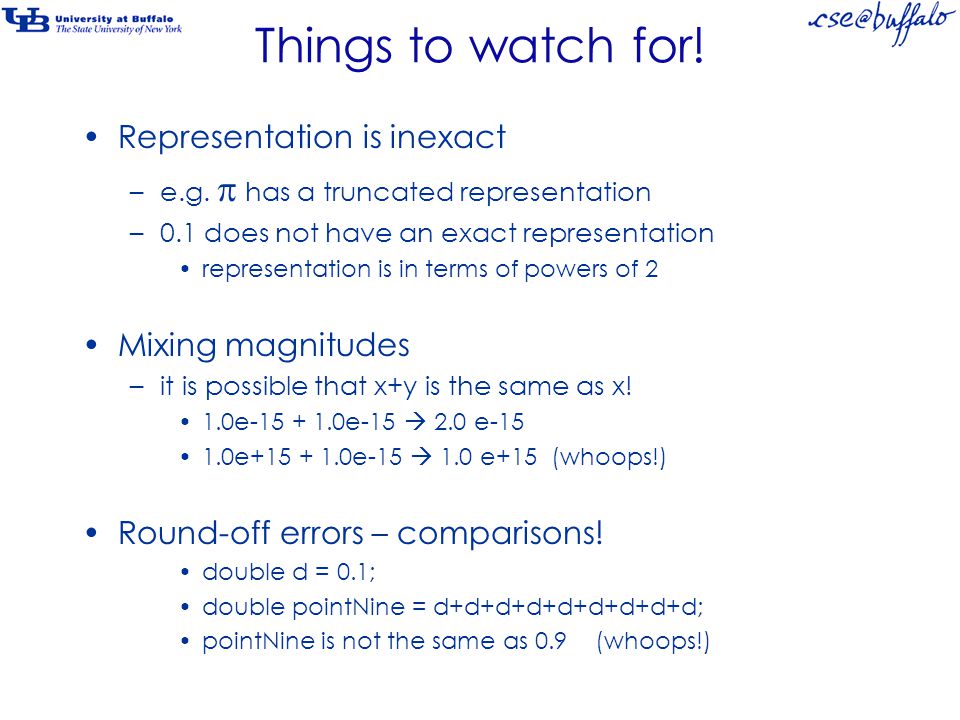 UB University at Buffalo
The State University of New York

cse@buffalo

Things to watch for!

• Representation is inexact
– e.g. $\pi$ has a truncated representation
– 0.1 does not have an exact representation
• representation is in terms of powers of 2

• Mixing magnitudes
– it is possible that x+y is the same as x!
• 1.0e-15 + 1.0e-15 → 2.0 e-15
• 1.0e+15 + 1.0e-15 → 1.0 e+15 (whoops!)

• Round-off errors – comparisons!
• double d = 0.1;
• double pointNine = d+d+d+d+d+d+d+d+d;
• pointNine is not the same as 0.9 (whoops!)